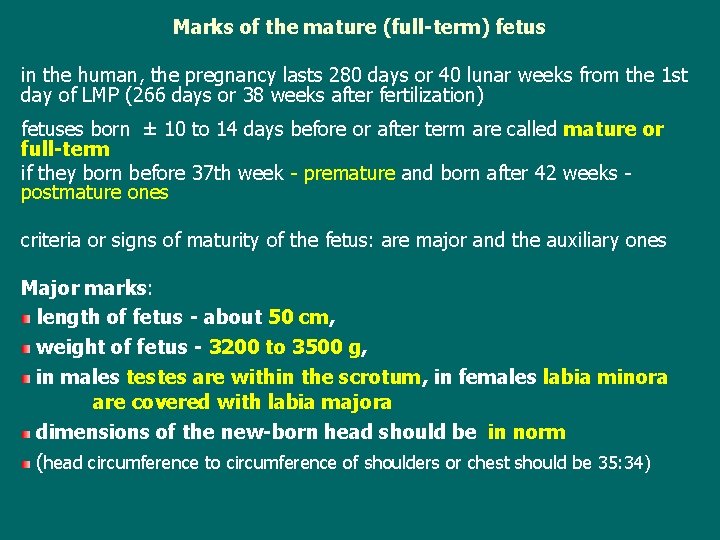 Marks of the mature (full-term) fetus

in the human, the pregnancy lasts 280 days or 40 lunar weeks from the 1st day of LMP (266 days or 38 weeks after fertilization)

fetuses born ± 10 to 14 days before or after term are called mature or full-term

if they born before 37th week - premature and born after 42 weeks - postmature ones

criteria or signs of maturity of the fetus: are major and the auxiliary ones

Major marks:

length of fetus - about 50 cm,

weight of fetus - 3200 to 3500 g,

in males testes are within the scrotum, in females labia minora are covered with labia majora

dimensions of the new-born head should be in norm

(head circumference to circumference of shoulders or chest should be 35:34)